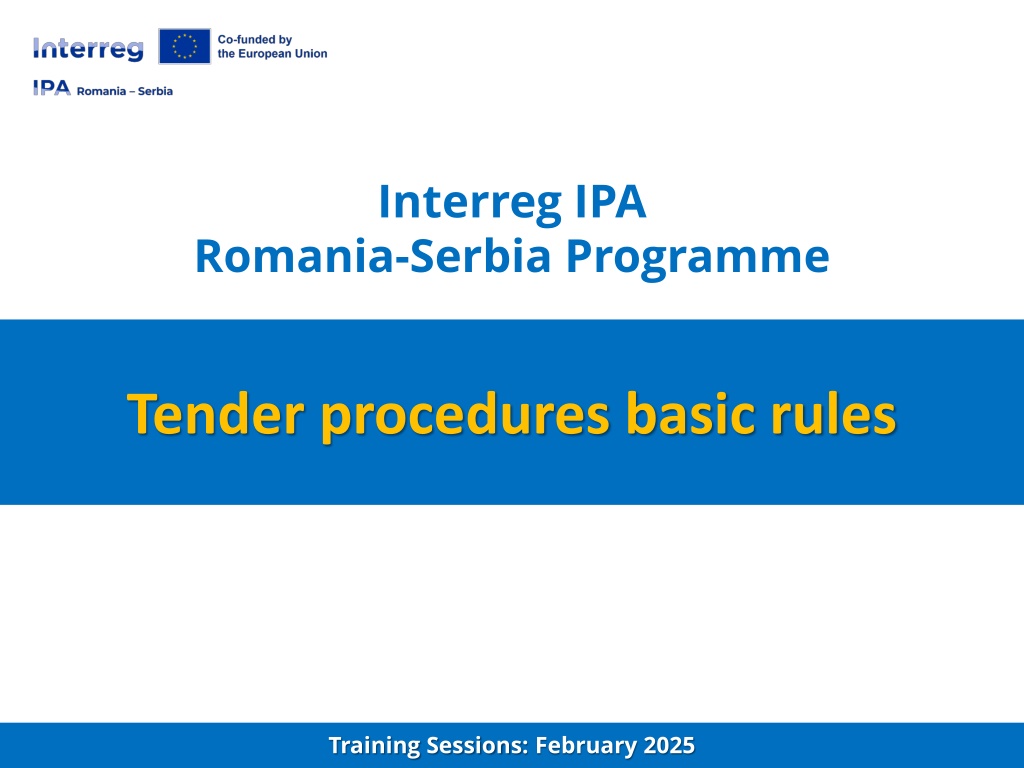 Interreg Co-funded by the European Union

IPA Romania – Serbia

Interreg IPA
Romania-Serbia Programme

Tender procedures basic rules

Training Sessions: February 2025